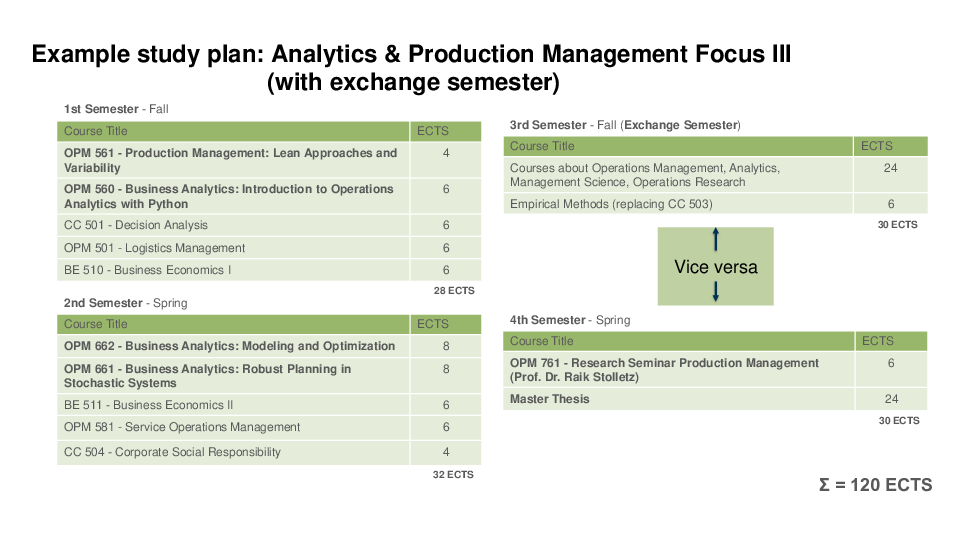 Example study plan: Analytics & Production Management Focus III (with exchange semester)

1st Semester - Fall

| Course Title | ECTS |
|---|---|
| OPM 561 - Production Management: Lean Approaches and Variability | 4 |
| OPM 560 - Business Analytics: Introduction to Operations Analytics with Python | 6 |
| CC 501 - Decision Analysis | 6 |
| OPM 501 - Logistics Management | 6 |
| BE 510 - Business Economics I | 6 |

28 ECTS

2nd Semester - Spring

| Course Title | ECTS |
|---|---|
| OPM 662 - Business Analytics: Modeling and Optimization | 8 |
| OPM 661 - Business Analytics: Robust Planning in Stochastic Systems | 8 |
| BE 511 - Business Economics II | 6 |
| OPM 581 - Service Operations Management | 6 |
| CC 504 - Corporate Social Responsibility | 4 |

32 ECTS

3rd Semester - Fall (Exchange Semester)

| Course Title | ECTS |
|---|---|
| Courses about Operations Management, Analytics, Management Science, Operations Research | 24 |
| Empirical Methods (replacing CC 503) | 6 |

30 ECTS

Vice versa

4th Semester - Spring

| Course Title | ECTS |
|---|---|
| OPM 761 - Research Seminar Production Management (Prof. Dr. Raik Stolletz) | 6 |
| Master Thesis | 24 |

30 ECTS

Σ = 120 ECTS